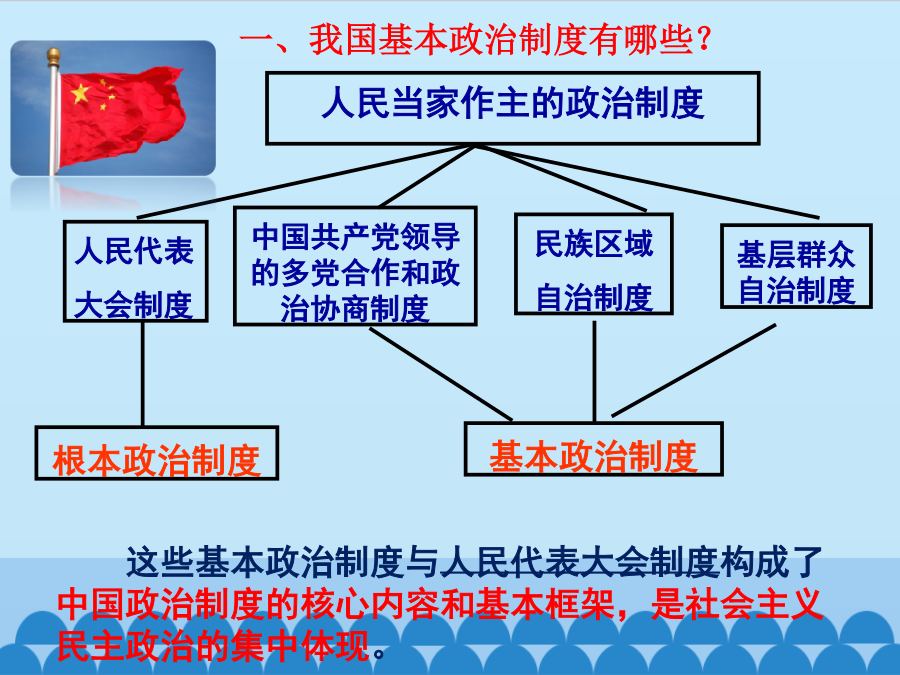 一、我国基本政治制度有哪些？

人民当家作主的政治制度

人民代表大会制度

中国共产党领导的多党合作和政治协商制度

民族区域自治制度

基层群众自治制度

根本政治制度

基本政治制度

这些基本政治制度与人民代表大会制度构成了中国政治制度的核心内容和基本框架，是社会主义民主政治的集中体现。